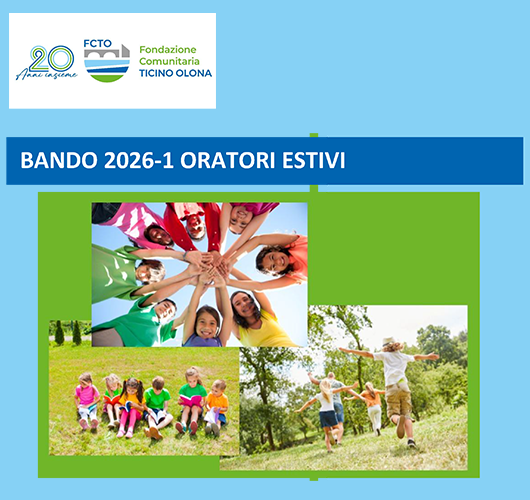 20
Anni insieme
FCTO
Fondazione Comunitaria TICINO OLONA

BANDO 2026-1 ORATORI ESTIVI